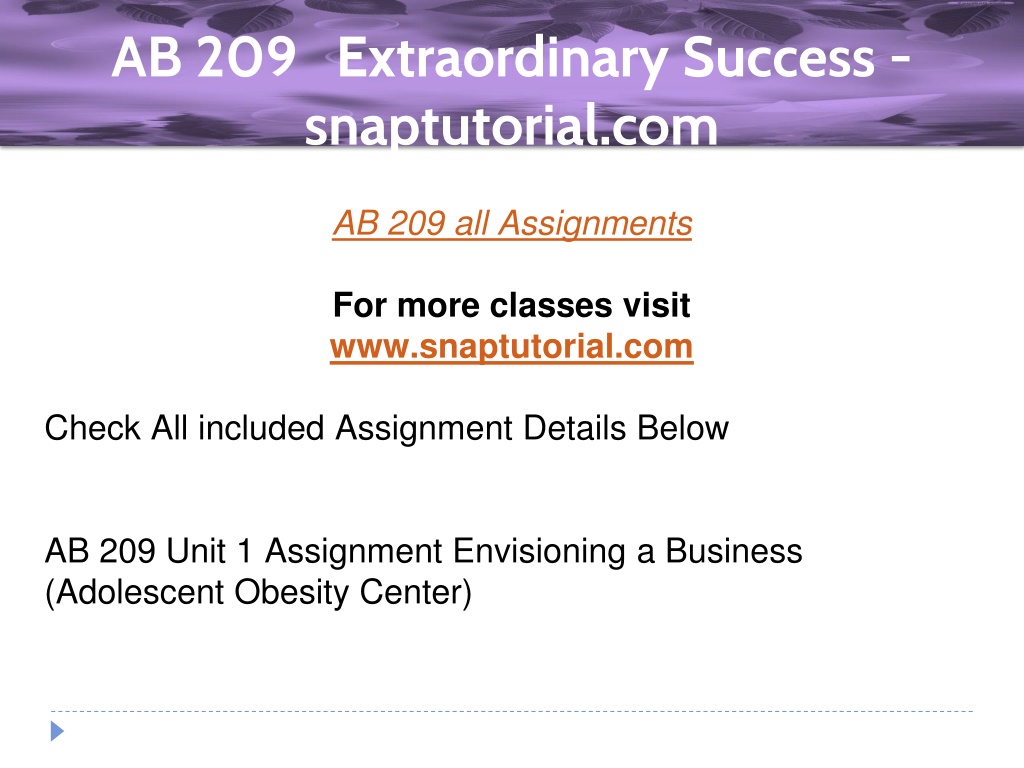 AB 209 Extraordinary Success - snaptutorial.com

AB 209 all Assignments

For more classes visit
www.snaptutorial.com

Check All included Assignment Details Below

AB 209 Unit 1 Assignment Envisioning a Business (Adolescent Obesity Center)